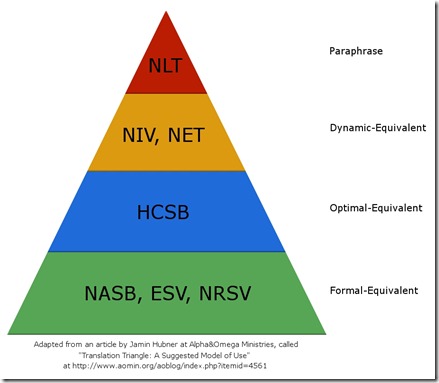 NLT

Paraphrase

NIV, NET

Dynamic-Equivalent

HCSB

Optimal-Equivalent

NASB, ESV, NRSV

Formal-Equivalent

Adapted from an article by Jamin Hubner at Alpha&Omega Ministries, called "Translation Triangle: A Suggested Model of Use" at http://www.aomin.org/aoblog/index.php?itemid=4561